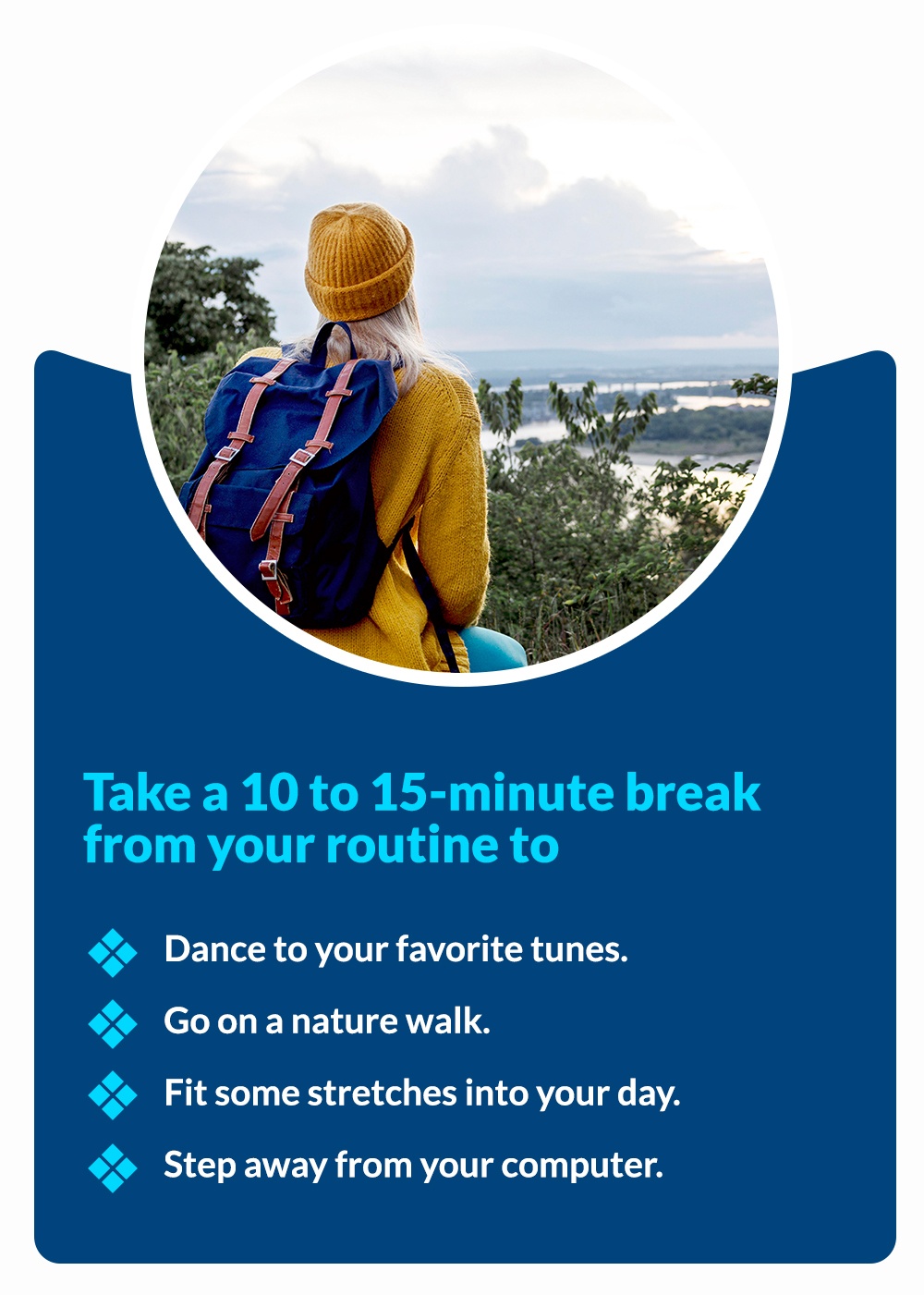 Take a 10 to 15-minute break from your routine to

Dance to your favorite tunes.

Go on a nature walk.

Fit some stretches into your day.

Step away from your computer.